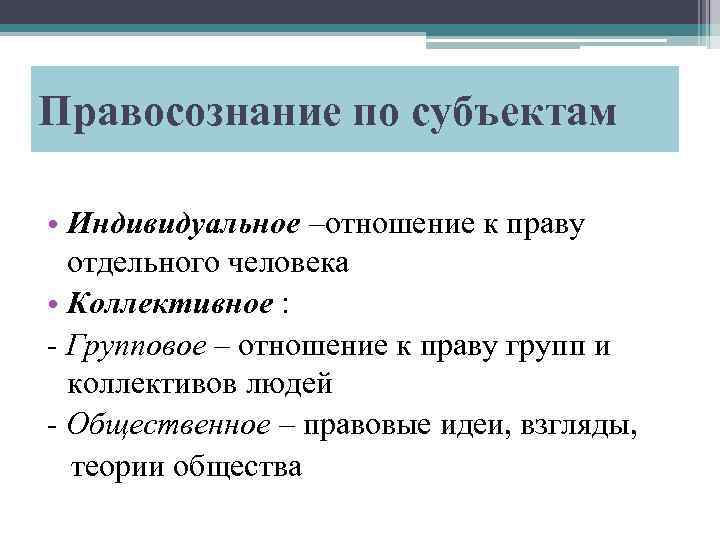 Правосознание по субъектам

• Индивидуальное –отношение к праву отдельного человека

• Коллективное :

- Групповое – отношение к праву групп и коллективов людей

- Общественное – правовые идеи, взгляды, теории общества